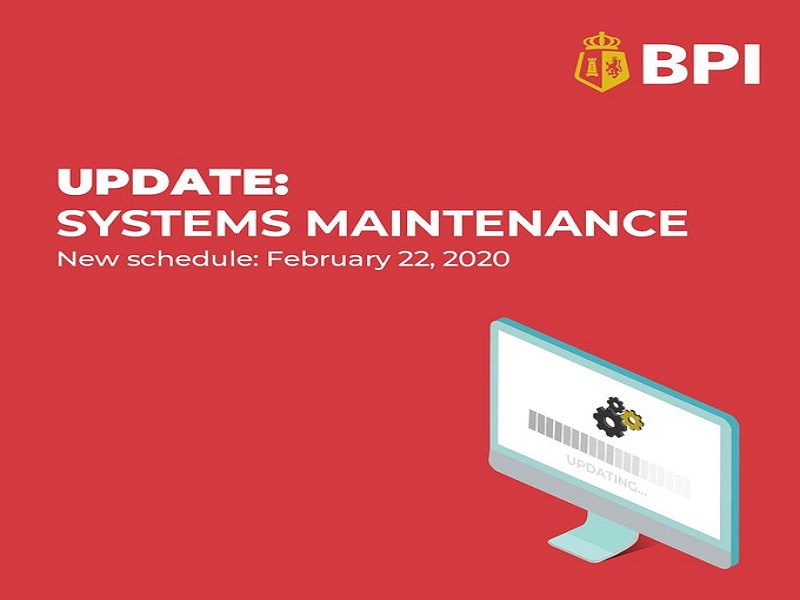 BPI

UPDATE:
SYSTEMS MAINTENANCE
New schedule: February 22, 2020

UPDATING...